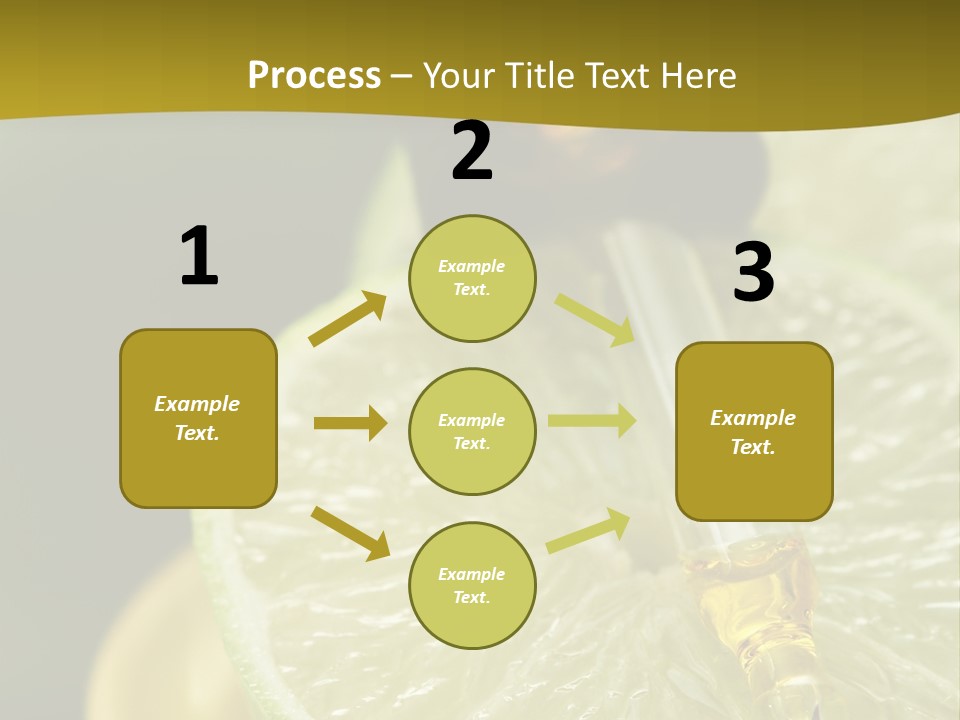 Process – Your Title Text Here

1

Example Text.

2

Example Text.

Example Text.

Example Text.

3

Example Text.